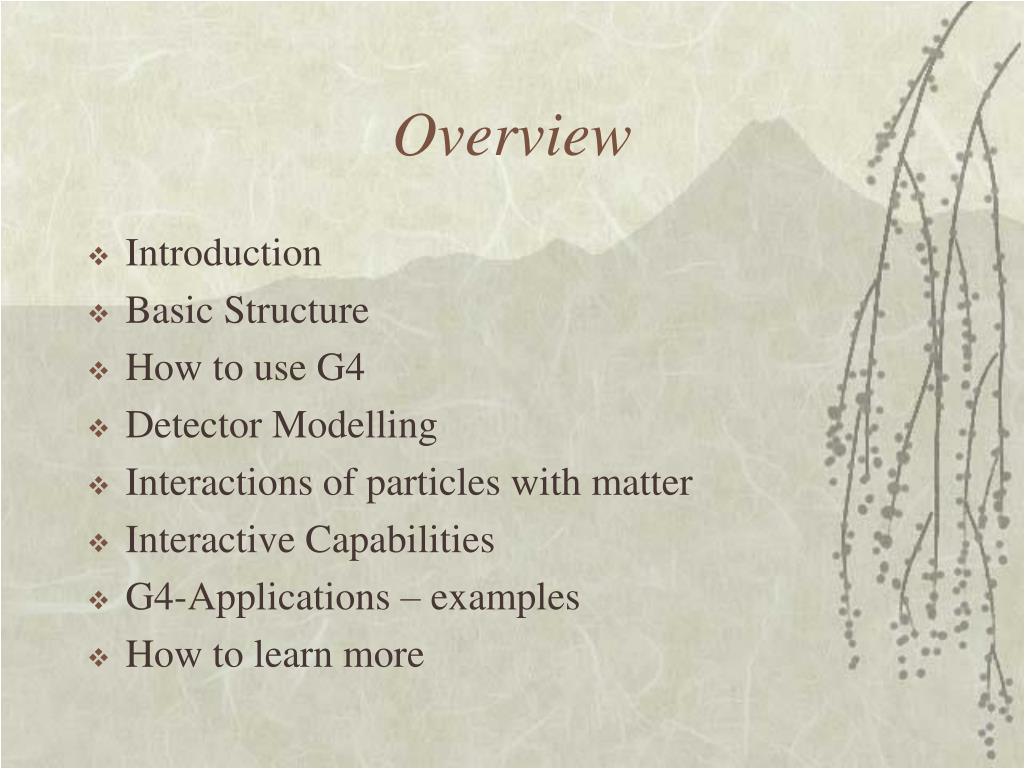 Overview

❖ Introduction
❖ Basic Structure
❖ How to use G4
❖ Detector Modelling
❖ Interactions of particles with matter
❖ Interactive Capabilities
❖ G4-Applications – examples
❖ How to learn more